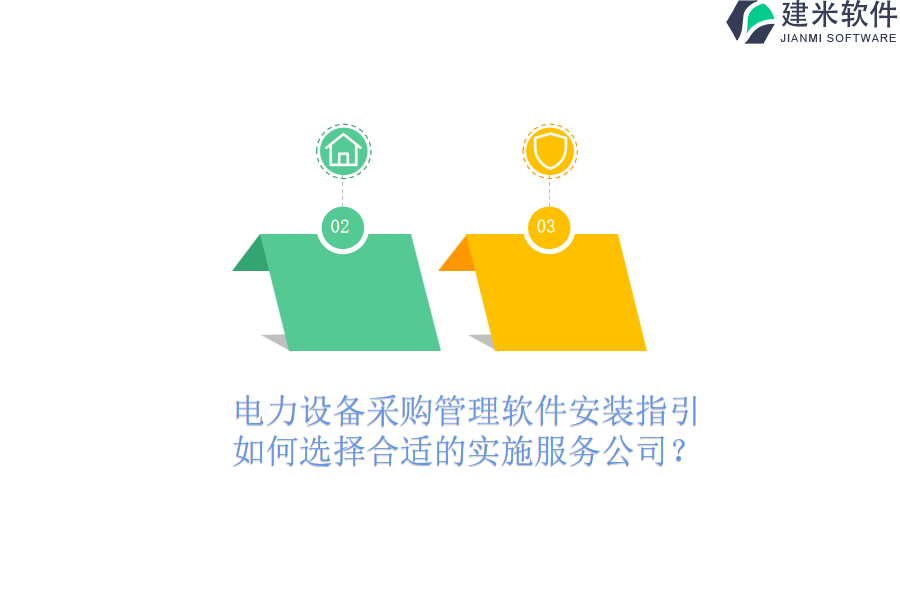 建米软件
JIANMI SOFTWARE

02

03

电力设备采购管理软件安装指引
如何选择合适的实施服务公司？